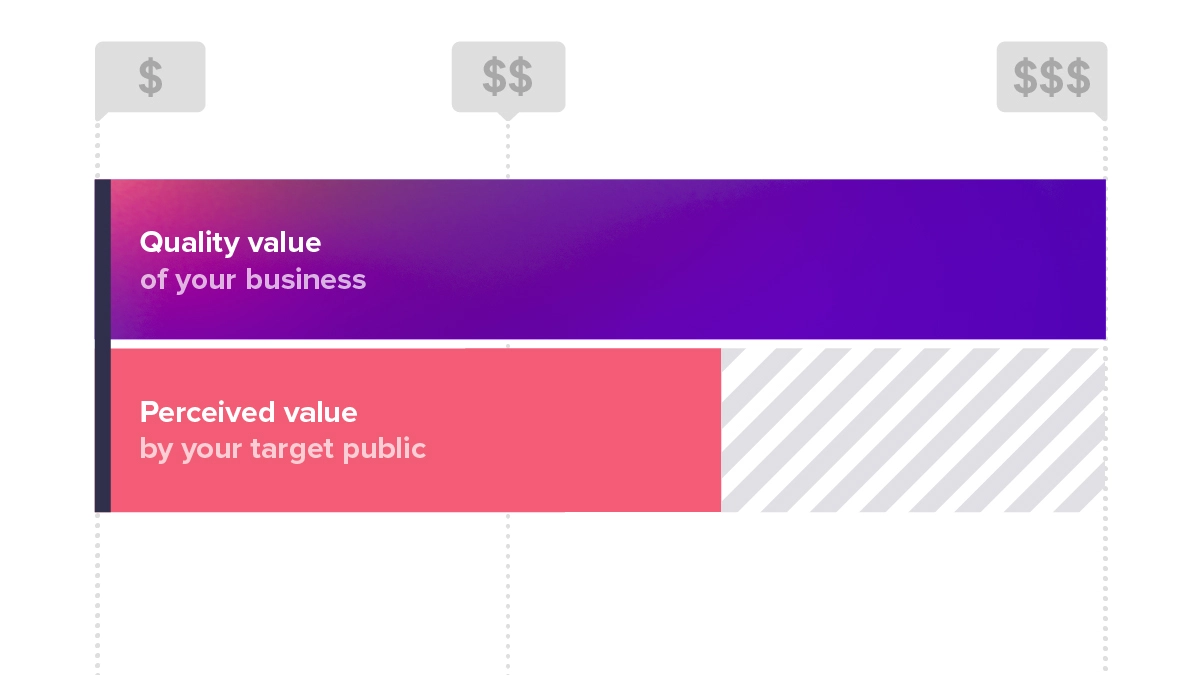 \$

\$\$

\$\$\$

Quality value
of your business

Perceived value
by your target public